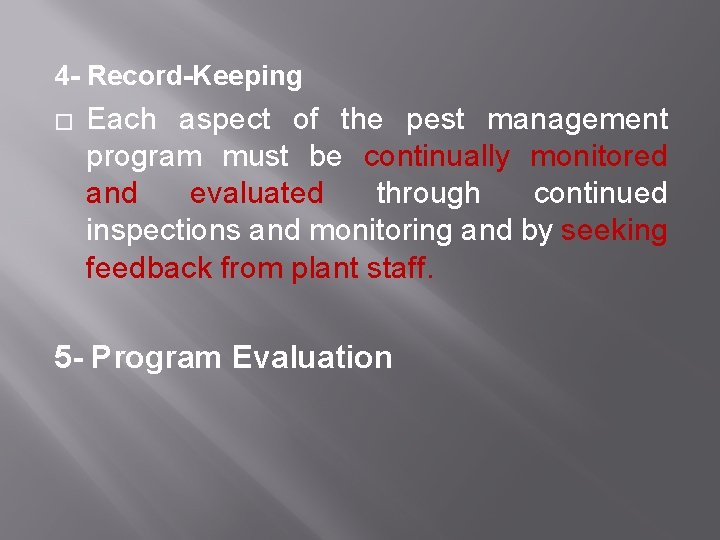 4- Record-Keeping

□ Each aspect of the pest management program must be continually monitored and evaluated through continued inspections and monitoring and by seeking feedback from plant staff.

5- Program Evaluation